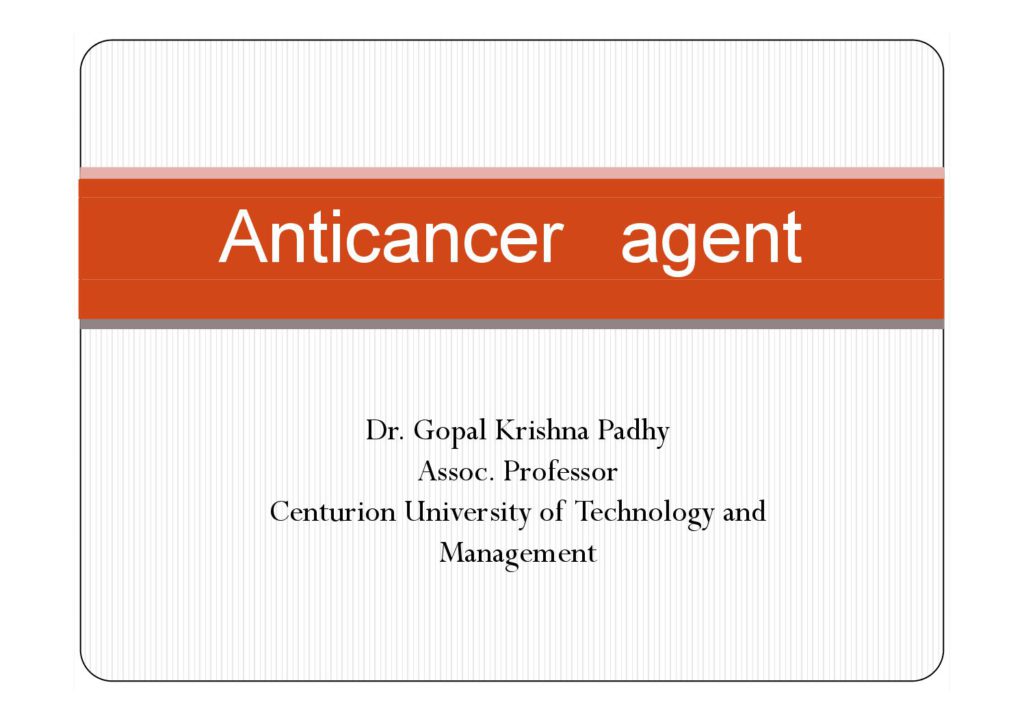 Anticancer agent

Dr. Gopal Krishna Padhy
Assoc. Professor
Centurion University of Technology and Management